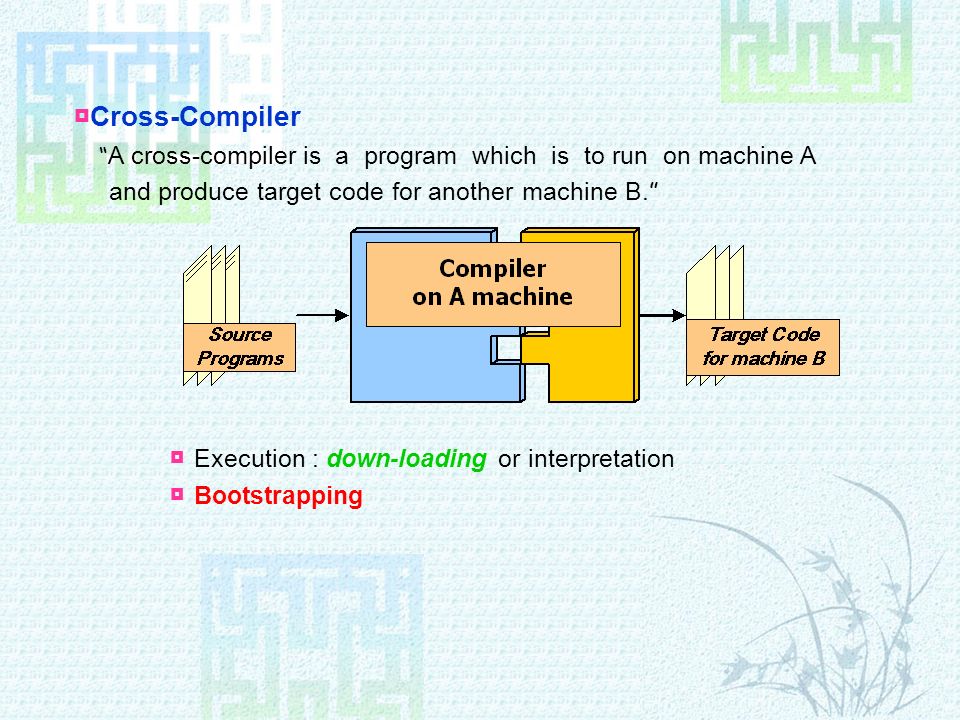 Cross-Compiler

"A cross-compiler is a program which is to run on machine A and produce target code for another machine B."

Source Programs

Compiler on A machine

Target Code for machine B

Execution : down-loading or interpretation

Bootstrapping